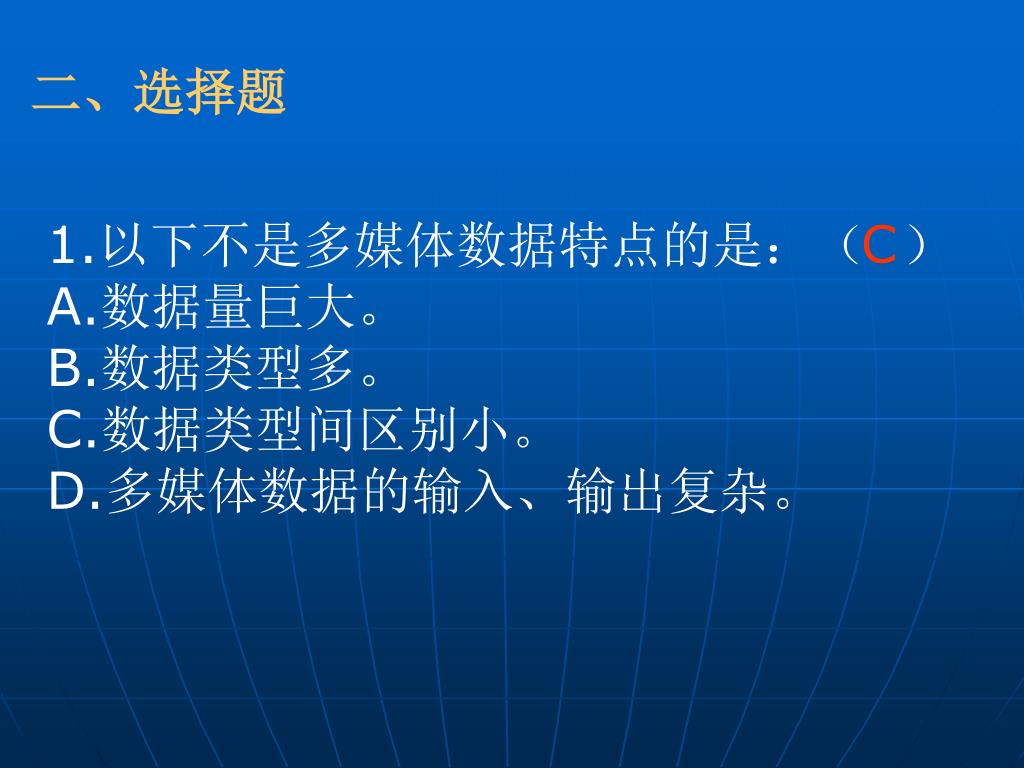 二、选择题

1.以下不是多媒体数据特点的是：（C）
A.数据量巨大。
B.数据类型多。
C.数据类型间区别小。
D.多媒体数据的输入、输出复杂。